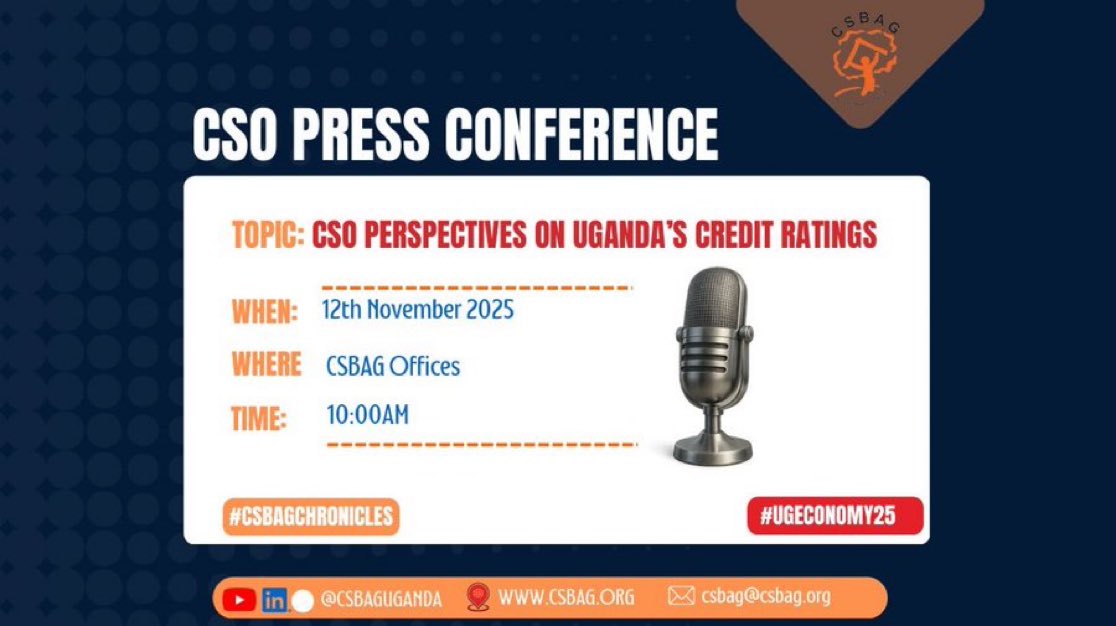 CSBAG

CSO PRESS CONFERENCE

TOPIC: CSO PERSPECTIVES ON UGANDA'S CREDIT RATINGS

WHEN: 12th November 2025

WHERE CSBAG Offices

TIME: 10:00AM

#CSBAGCHRONICLES

#UGECONOMY25

@CSBAGUGANDA WWW.CSBAG.ORG csbag@csbag.org